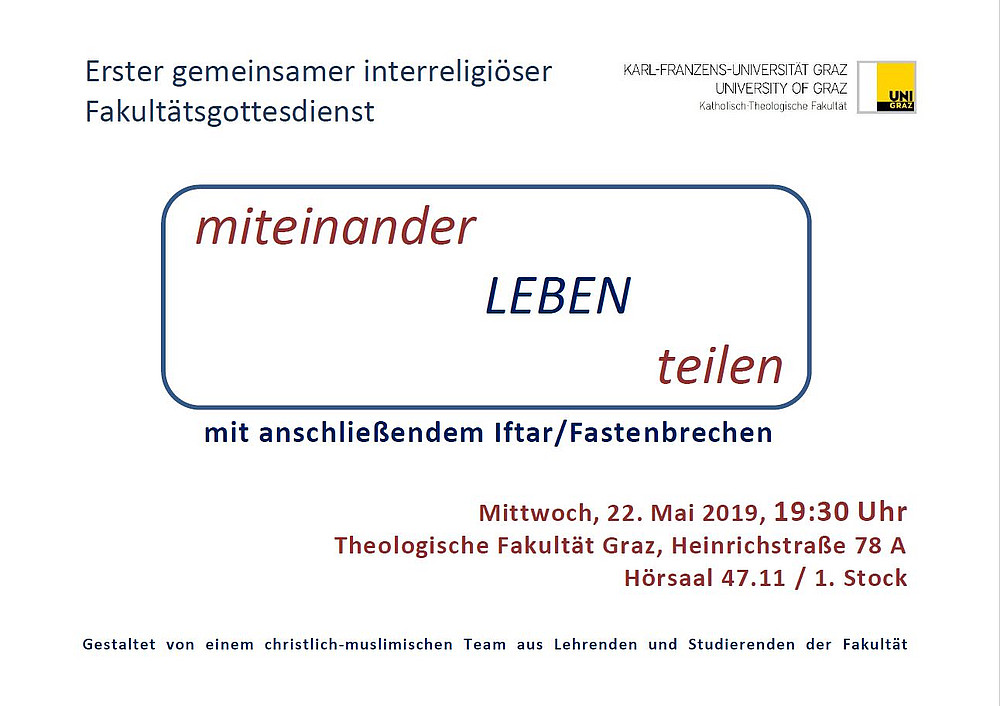 Erster gemeinsamer interreligiöser Fakultätsgottesdienst

KARL-FRANZENS-UNIVERSITÄT GRAZ
UNIVERSITY OF GRAZ
Katholisch-Theologische Fakultät

UNI GRAZ

miteinander

LEBEN

teilen

mit anschließendem Iftar/Fastenbrechen

Mittwoch, 22. Mai 2019, 19:30 Uhr
Theologische Fakultät Graz, Heinrichstraße 78 A
Hörsaal 47.11 / 1. Stock

Gestaltet von einem christlich-muslimischen Team aus Lehrenden und Studierenden der Fakultät